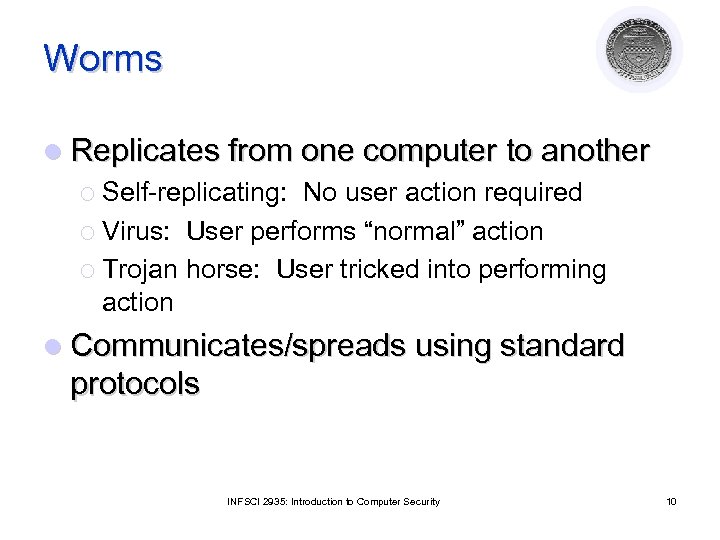 Worms

Replicates from one computer to another

Self-replicating: No user action required

Virus: User performs “normal” action

Trojan horse: User tricked into performing action

Communicates/spreads using standard protocols

INFSCI 2935: Introduction to Computer Security

10